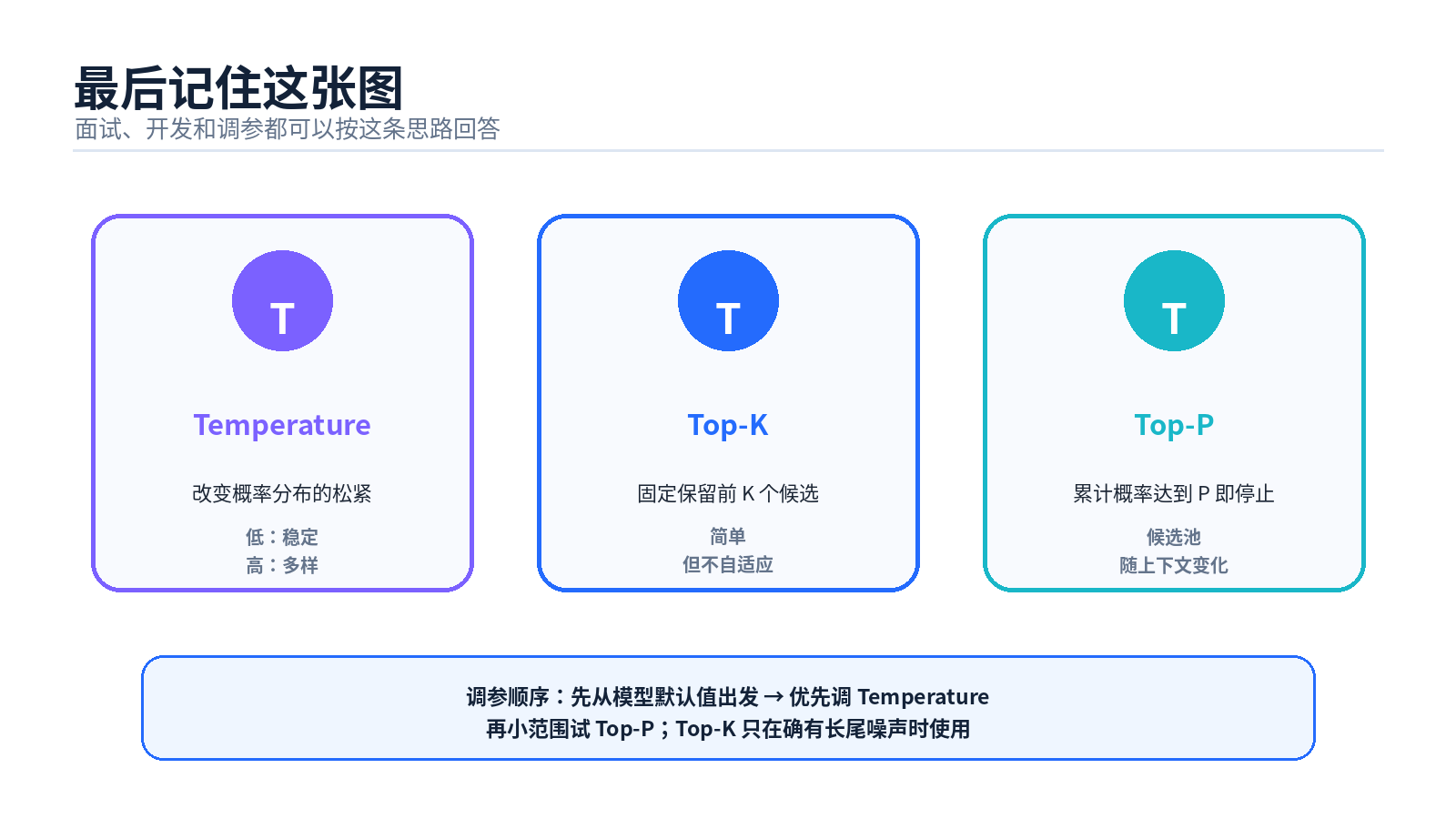 最后记住这张图
面试、开发和调参都可以按这条思路回答

T

Temperature

改变概率分布的松紧

低：稳定
高：多样

T

Top-K

固定保留前 K 个候选

简单
但不自适应

T

Top-P

累计概率达到 P 即停止

候选池
随上下文变化

调参顺序：先从模型默认值出发 → 优先调 Temperature
再小范围试 Top-P；Top-K 只在确有长尾噪声时使用